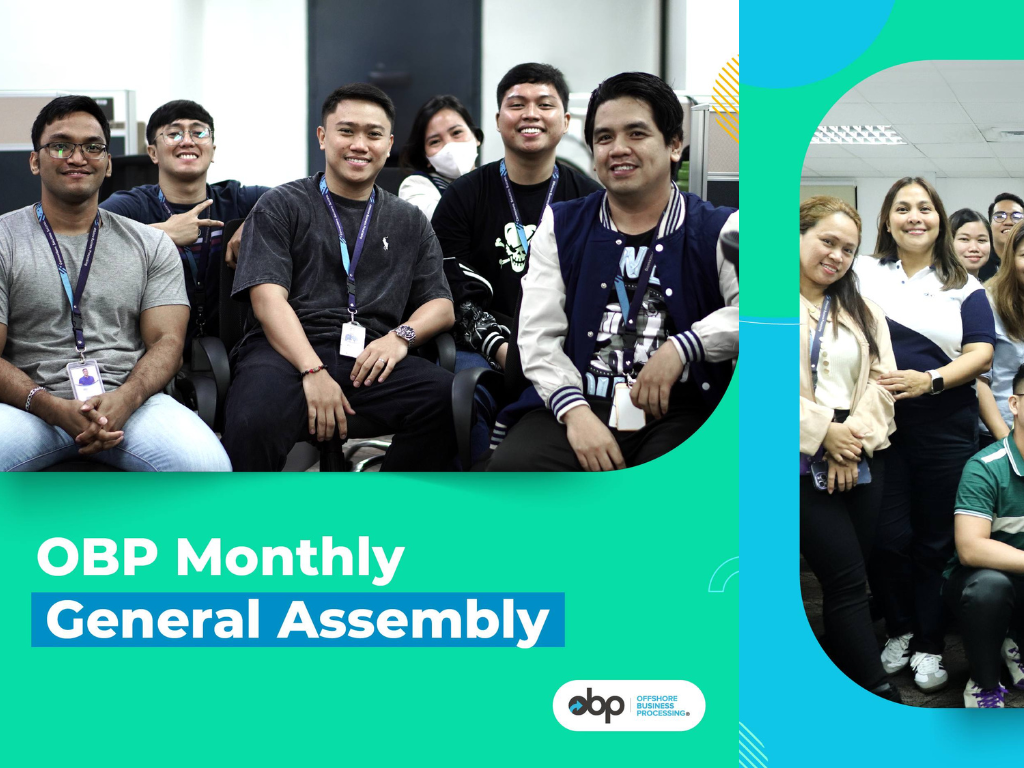 OBP Monthly
General Assembly

obp OFFSHORE BUSINESS PROCESSING